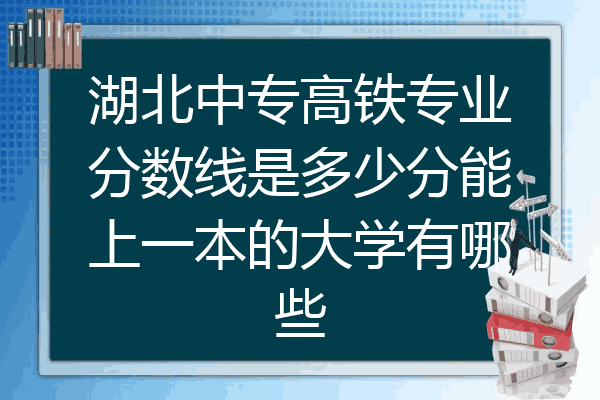 湖北中专高铁专业分数线是多少分能上一本的大学有哪些